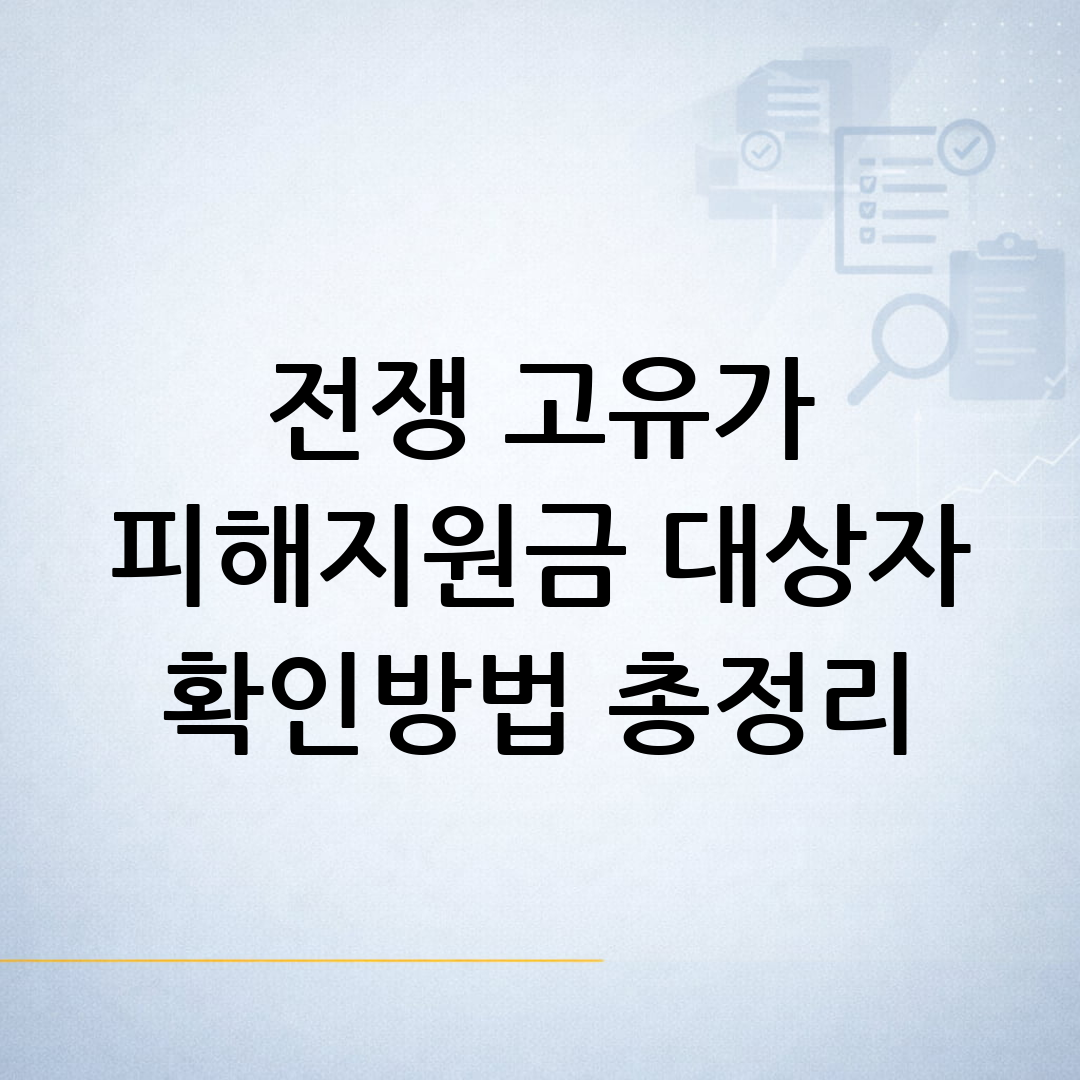 전쟁 고유가 피해지원금 대상자 확인방법 총정리